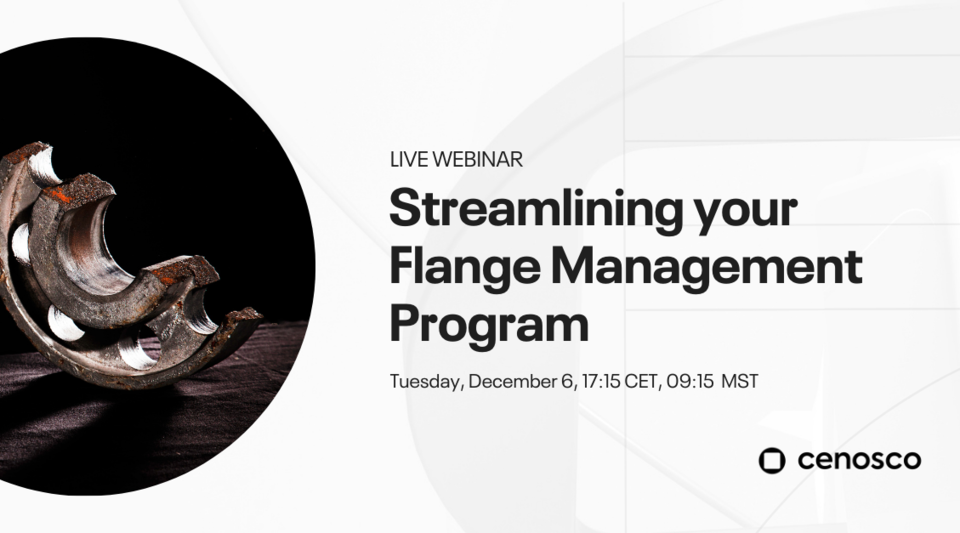 LIVE WEBINAR

Streamlining your Flange Management Program

Tuesday, December 6, 17:15 CET, 09:15 MST

cenosco